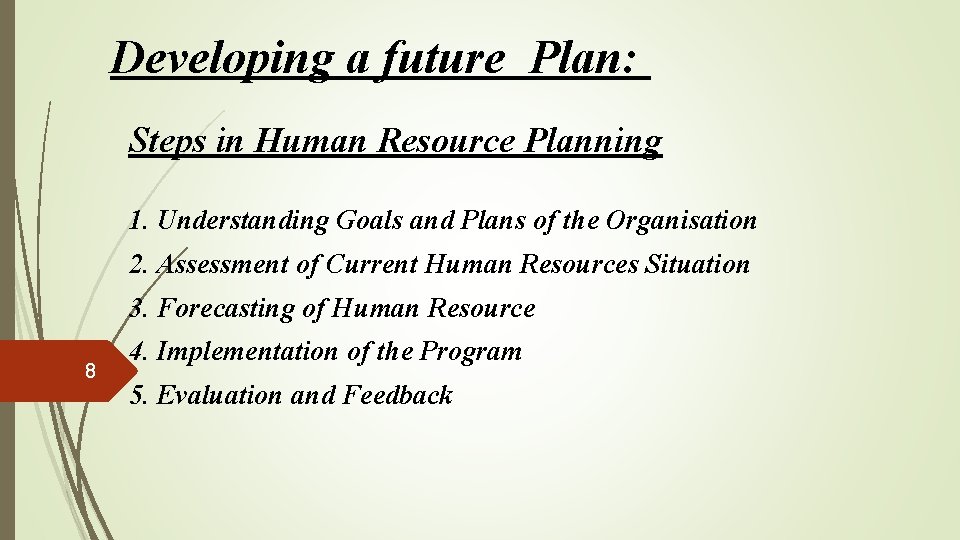 Developing a future Plan:

Steps in Human Resource Planning

1. Understanding Goals and Plans of the Organisation
2. Assessment of Current Human Resources Situation
3. Forecasting of Human Resource
4. Implementation of the Program
5. Evaluation and Feedback

8